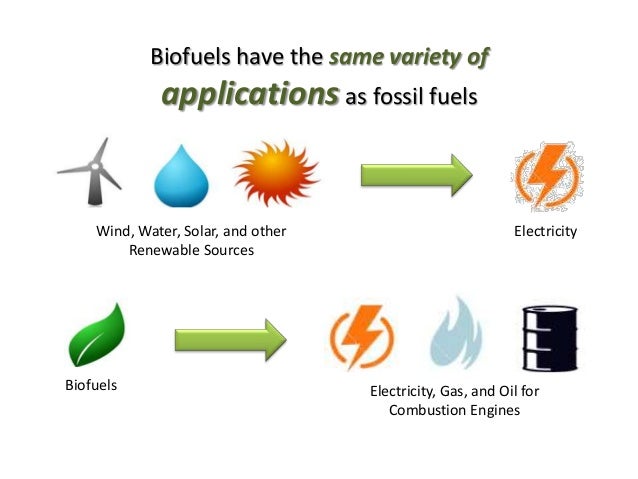 Biofuels have the same variety of applications as fossil fuels

Wind, Water, Solar, and other Renewable Sources

Electricity

Biofuels

Electricity, Gas, and Oil for Combustion Engines